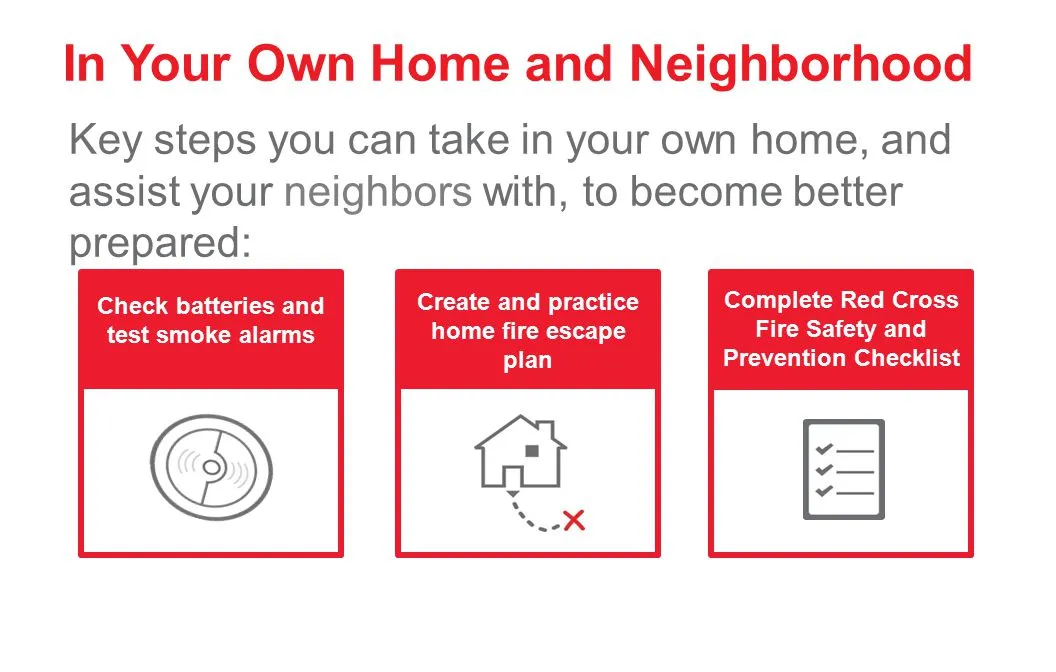 In Your Own Home and Neighborhood

Key steps you can take in your own home, and assist your neighbors with, to become better prepared:

Check batteries and test smoke alarms

Create and practice home fire escape plan

Complete Red Cross Fire Safety and Prevention Checklist